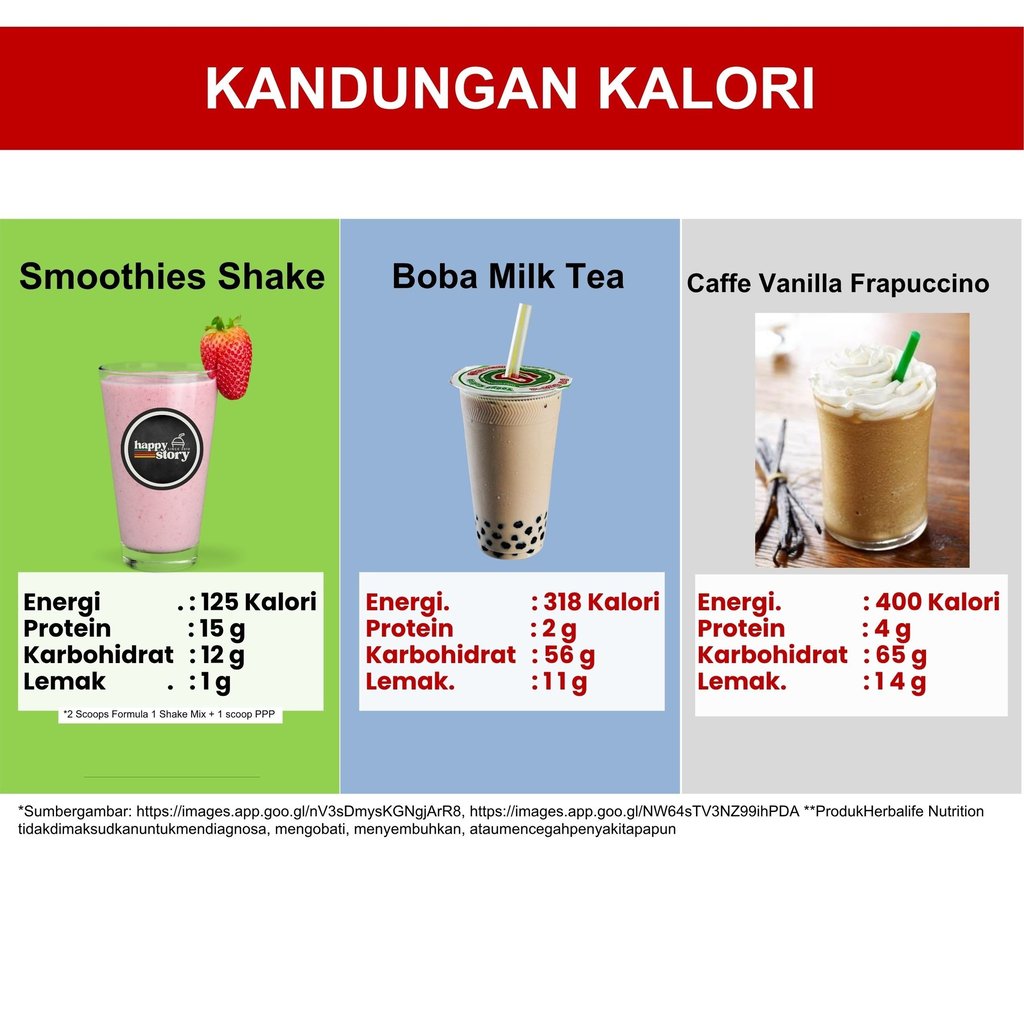 KANDUNGAN KALORI

Smoothies Shake

happy story

Energi . : 125 Kalori
Protein : 15 g
Karbohidrat : 12 g
Lemak . : 1 g

*2 Scoops Formula 1 Shake Mix + 1 scoop PPP

Boba Milk Tea

Energi. : 318 Kalori
Protein : 2 g
Karbohidrat : 56 g
Lemak. : 11 g

Caffe Vanilla Frapuccino

Energi. : 400 Kalori
Protein : 4 g
Karbohidrat : 65 g
Lemak. : 14 g

*Sumbergambar: https://images.app.goo.gl/nV3sDmysKGNgjArR8, https://images.app.goo.gl/NW64sTV3NZ99ihPDA **ProdukHerbalife Nutrition tidakdimaksudkanuntukmendiagnosa, mengobati, menyembuhkan, ataumencegahpenyakitapapun